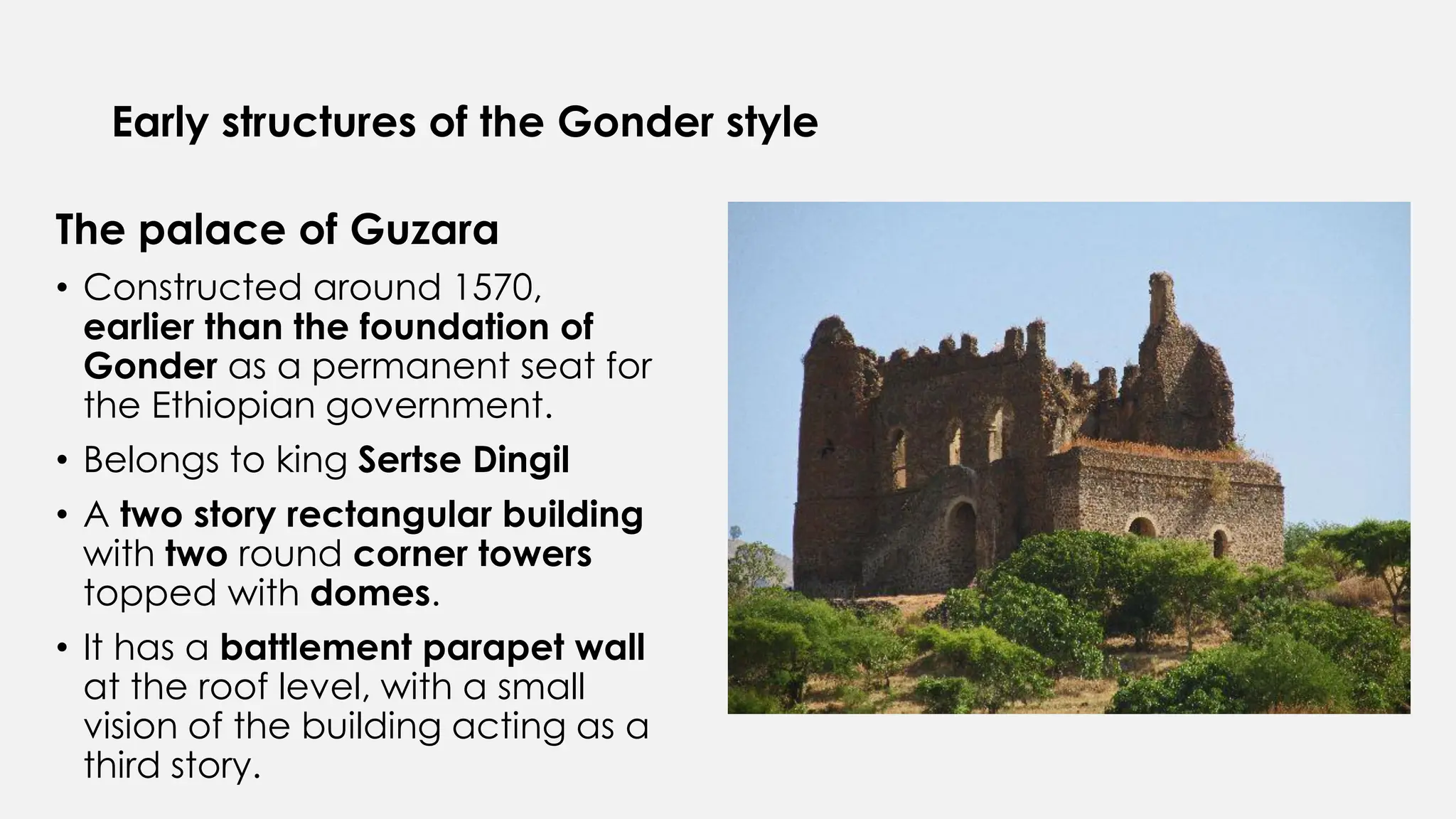 Early structures of the Gonder style

The palace of Guzara

• Constructed around 1570, earlier than the foundation of Gonder as a permanent seat for the Ethiopian government.

• Belongs to king Sertse Dingil

• A two story rectangular building with two round corner towers topped with domes.

• It has a battlement parapet wall at the roof level, with a small vision of the building acting as a third story.